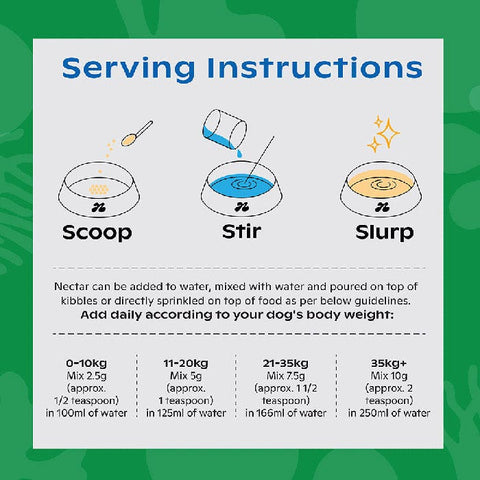 Serving Instructions

Scoop

Stir

Slurp

Nectar can be added to water, mixed with water and poured on top of kibbles or directly sprinkled on top of food as per below guidelines.
Add daily according to your dog's body weight:

0-10kg
Mix 2.5g
(approx. 1/2 teaspoon)
in 100ml of water

11-20kg
Mix 5g
(approx. 1 teaspoon)
in 125ml of water

21-35kg
Mix 7.5g
(approx. 1 1/2 teaspoon)
in 166ml of water

35kg+
Mix 10g
(approx. 2 teaspoon)
in 250ml of water